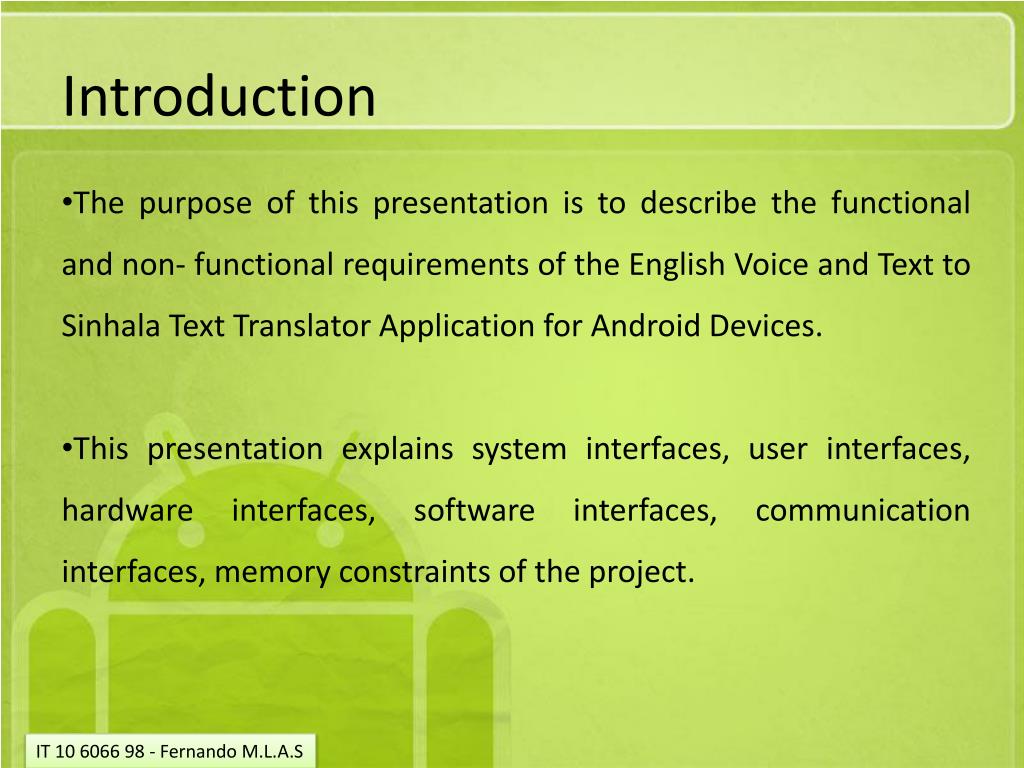 Introduction

•The purpose of this presentation is to describe the functional and non- functional requirements of the English Voice and Text to Sinhala Text Translator Application for Android Devices.

•This presentation explains system interfaces, user interfaces, hardware interfaces, software interfaces, communication interfaces, memory constraints of the project.

IT 10 6066 98 - Fernando M.L.A.S